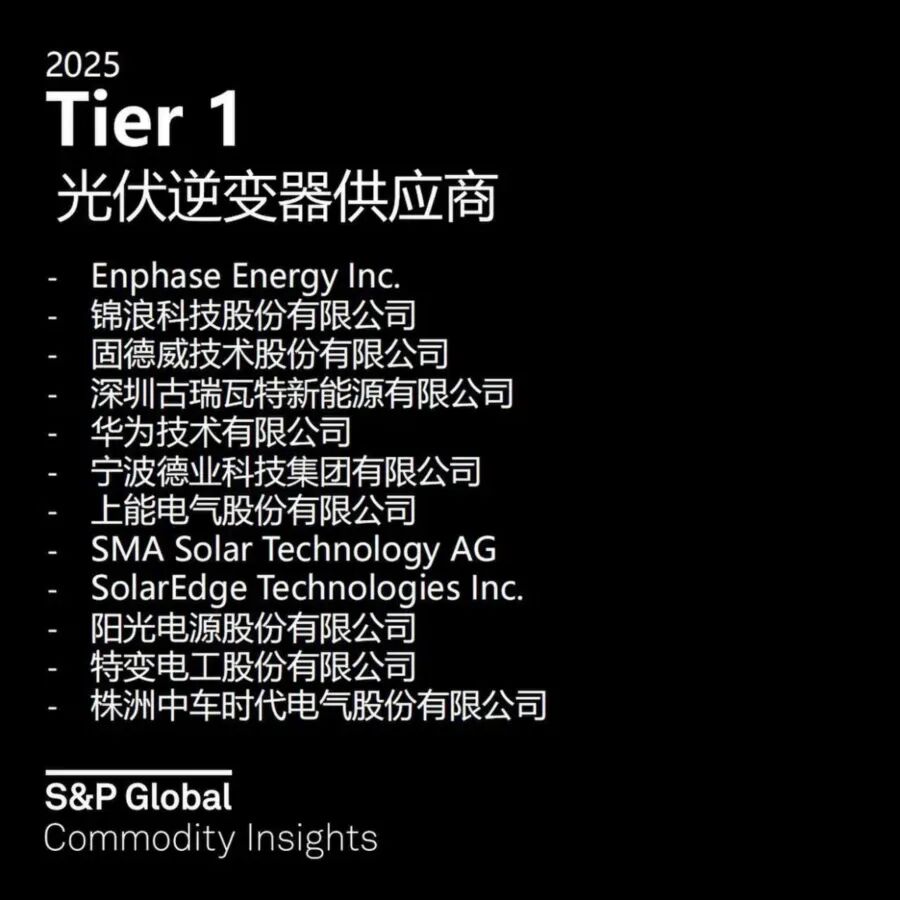 2025
Tier 1
光伏逆变器供应商

- Enphase Energy Inc.
- 锦浪科技股份有限公司
- 固德威技术股份有限公司
- 深圳古瑞瓦特新能源有限公司
- 华为技术有限公司
- 宁波德业科技集团有限公司
- 上能电气股份有限公司
- SMA Solar Technology AG
- SolarEdge Technologies Inc.
- 阳光电源股份有限公司
- 特变电工股份有限公司
- 株洲中车时代电气股份有限公司

S&P Global
Commodity Insights